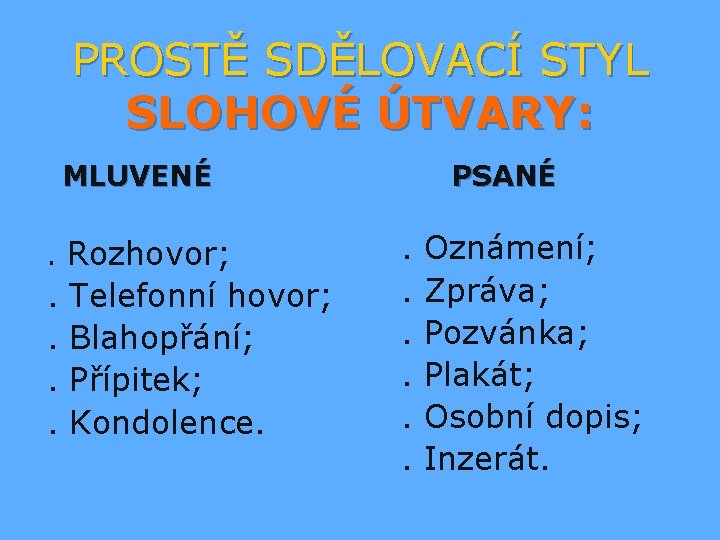 PROSTĚ SDĚLOVACÍ STYL
SLOHOVÉ ÚTVARY:

MLUVENÉ

. Rozhovor;
. Telefonní hovor;
. Blahopřání;
. Přípitek;
. Kondolence.

PSANÉ

. Oznámení;
. Zpráva;
. Pozvánka;
. Plakát;
. Osobní dopis;
. Inzerát.